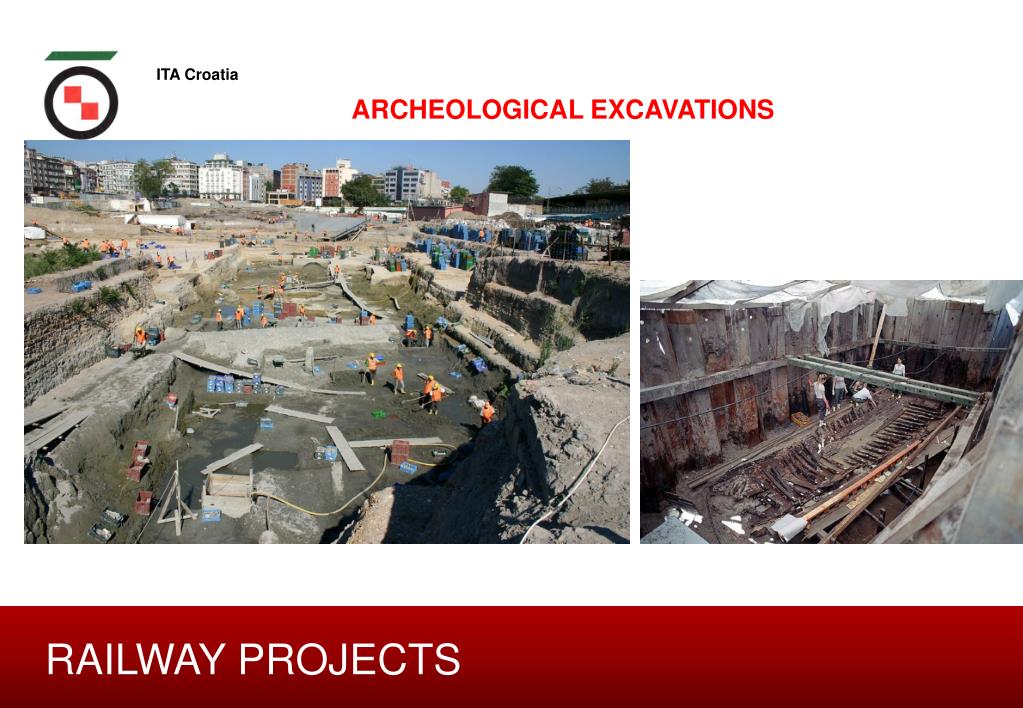 ITA Croatia

ARCHEOLOGICAL EXCAVATIONS

RAILWAY PROJECTS